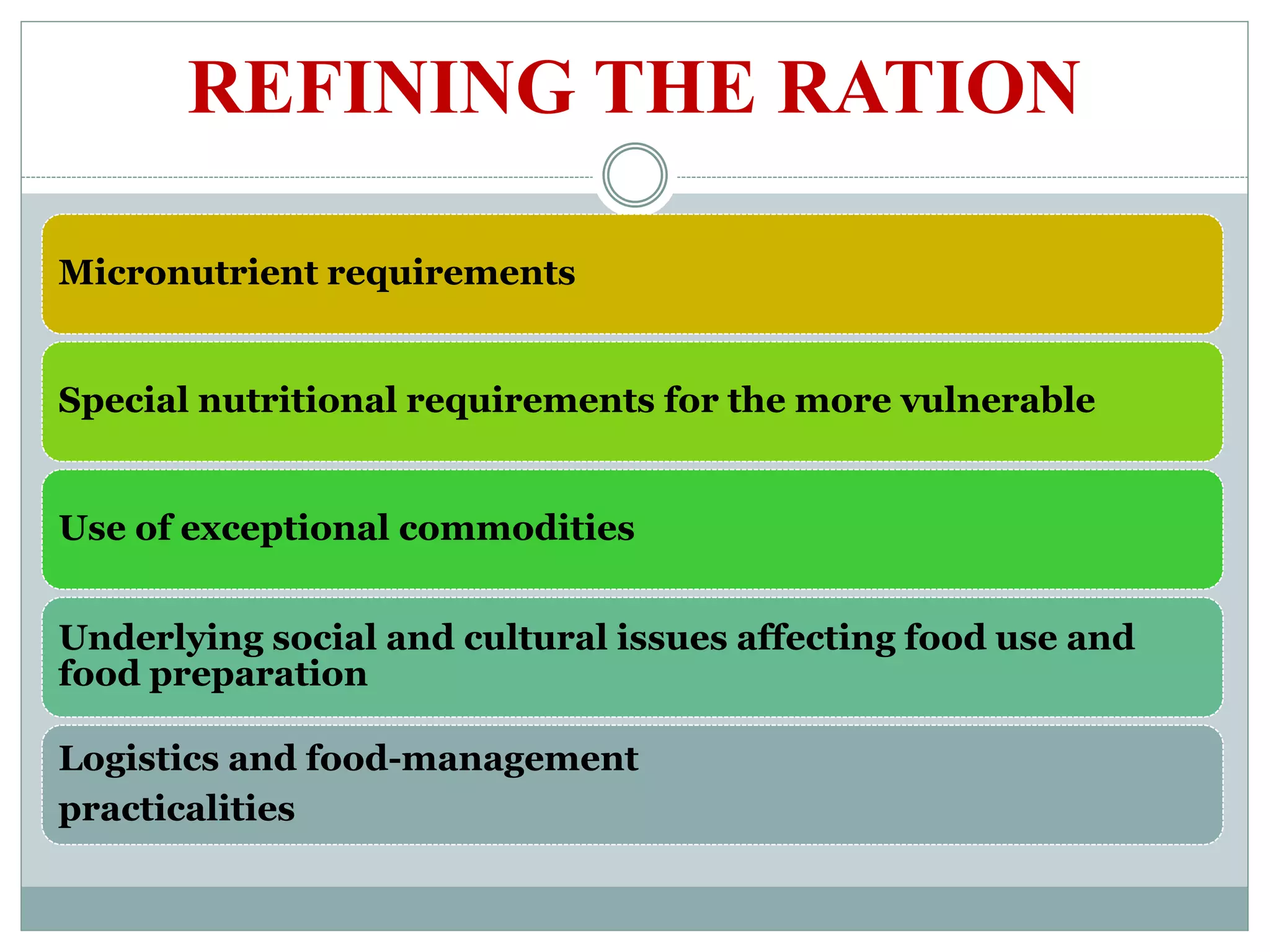 REFINING THE RATION

Micronutrient requirements

Special nutritional requirements for the more vulnerable

Use of exceptional commodities

Underlying social and cultural issues affecting food use and food preparation

Logistics and food-management practicalities